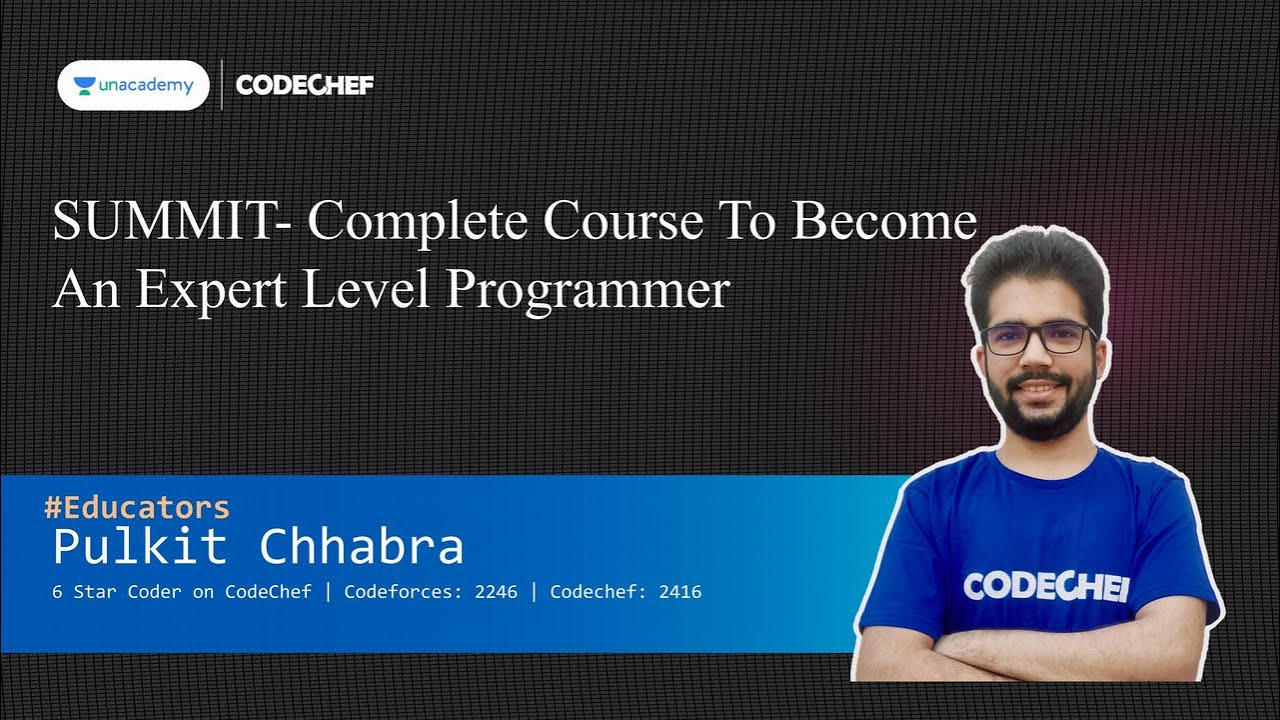 unacademy | CODECHEF

SUMMIT- Complete Course To Become An Expert Level Programmer

#Educators
Pulkit Chhabra
6 Star Coder on CodeChef | Codeforces: 2246 | Codechef: 2416

CODECHEF